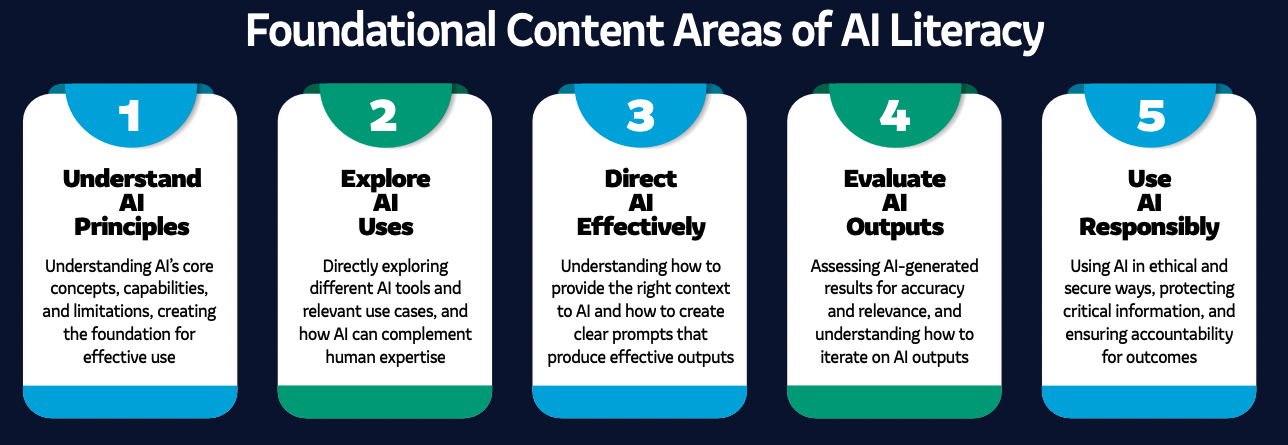 Foundational Content Areas of AI Literacy

1

Understand AI Principles

Understanding AI's core concepts, capabilities, and limitations, creating the foundation for effective use

2

Explore AI Uses

Directly exploring different AI tools and relevant use cases, and how AI can complement human expertise

3

Direct AI Effectively

Understanding how to provide the right context to AI and how to create clear prompts that produce effective outputs

4

Evaluate AI Outputs

Assessing AI-generated results for accuracy and relevance, and understanding how to iterate on AI outputs

5

Use AI Responsibly

Using AI in ethical and secure ways, protecting critical information, and ensuring accountability for outcomes